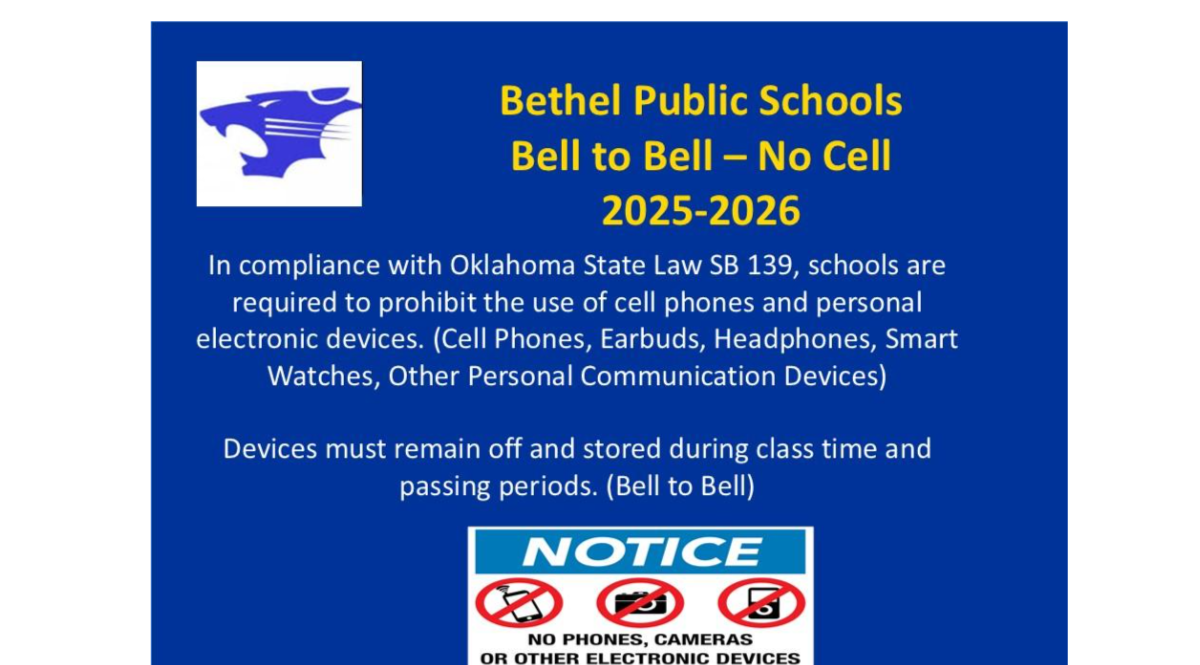 Bethel Public Schools
Bell to Bell – No Cell
2025-2026

In compliance with Oklahoma State Law SB 139, schools are required to prohibit the use of cell phones and personal electronic devices. (Cell Phones, Earbuds, Headphones, Smart Watches, Other Personal Communication Devices)

Devices must remain off and stored during class time and passing periods. (Bell to Bell)

NOTICE

NO PHONES, CAMERAS
OR OTHER ELECTRONIC DEVICES